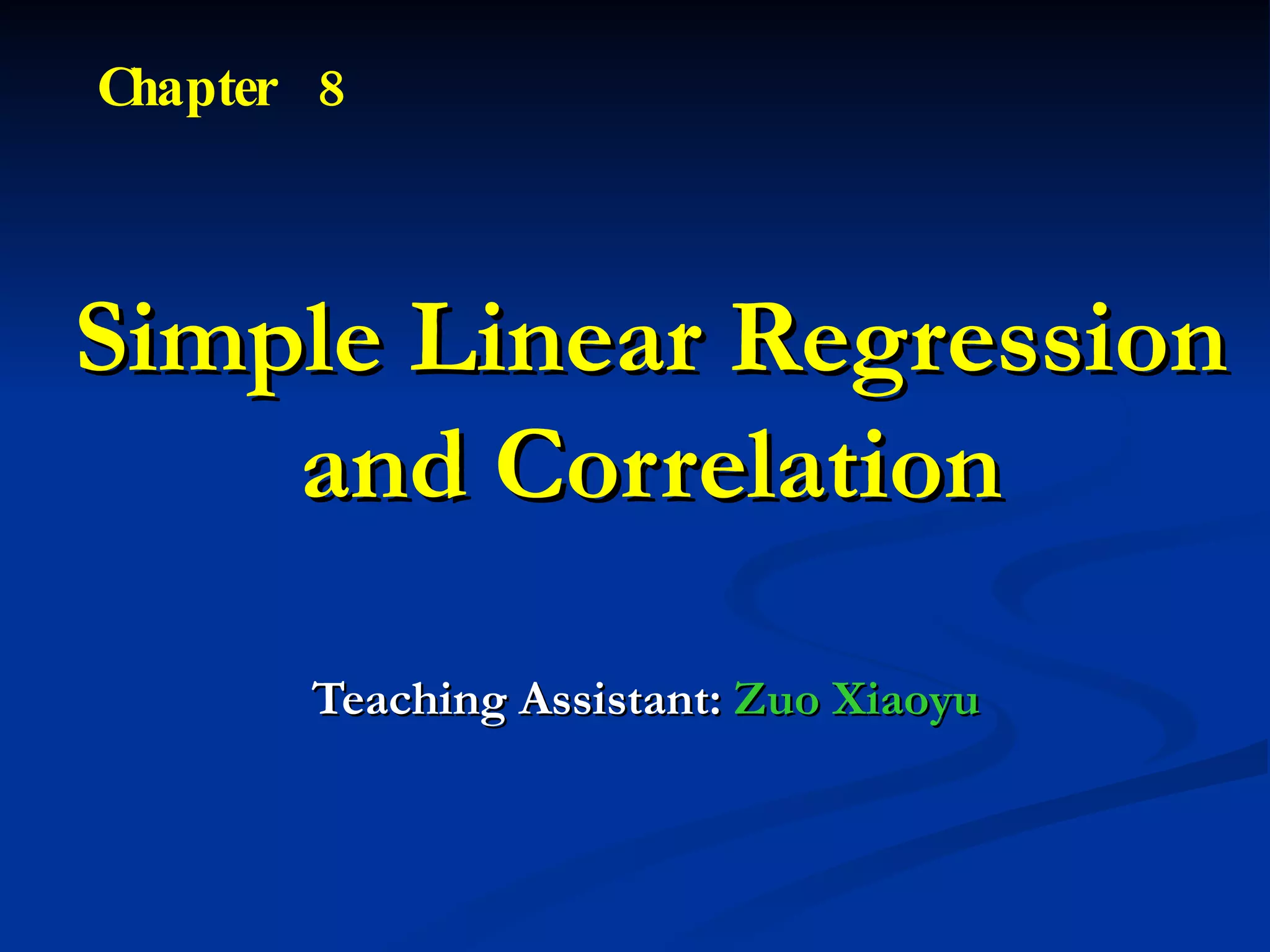 Chapter 8

Simple Linear Regression and Correlation

Teaching Assistant: Zuo Xiaoyu